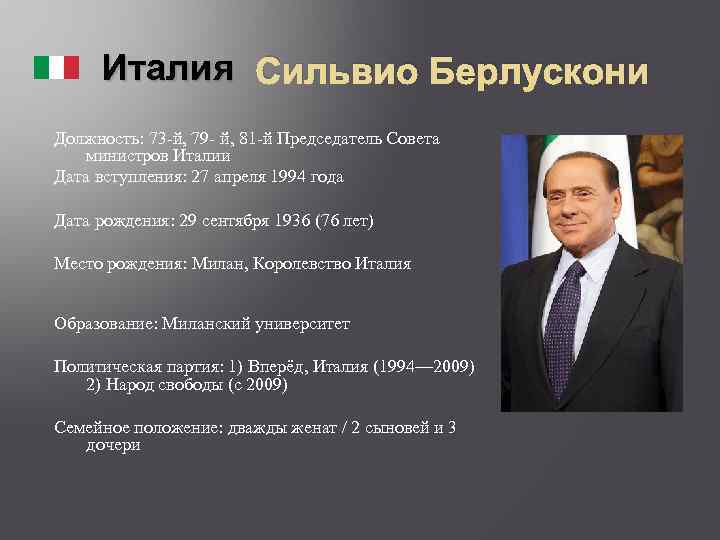 Италия Сильвио Берлускони

Должность: 73-й, 79- й, 81-й Председатель Совета министров Италии
Дата вступления: 27 апреля 1994 года

Дата рождения: 29 сентября 1936 (76 лет)

Место рождения: Милан, Королевство Италия

Образование: Миланский университет

Политическая партия: 1) Вперёд, Италия (1994—2009) 2) Народ свободы (с 2009)

Семейное положение: дважды женат / 2 сыновей и 3 дочери